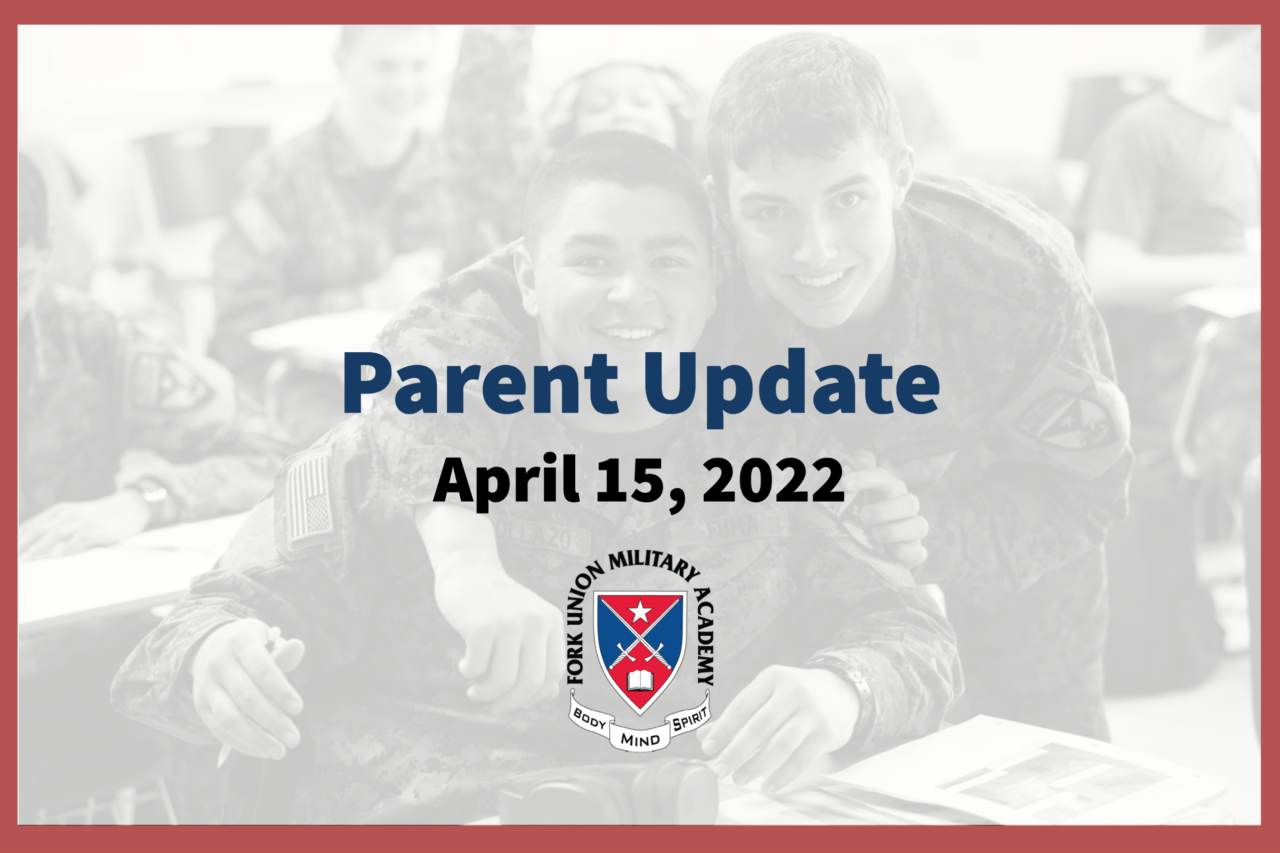 Parent Update

April 15, 2022

FORK UNION MILITARY ACADEMY

BODY MIND SPIRIT